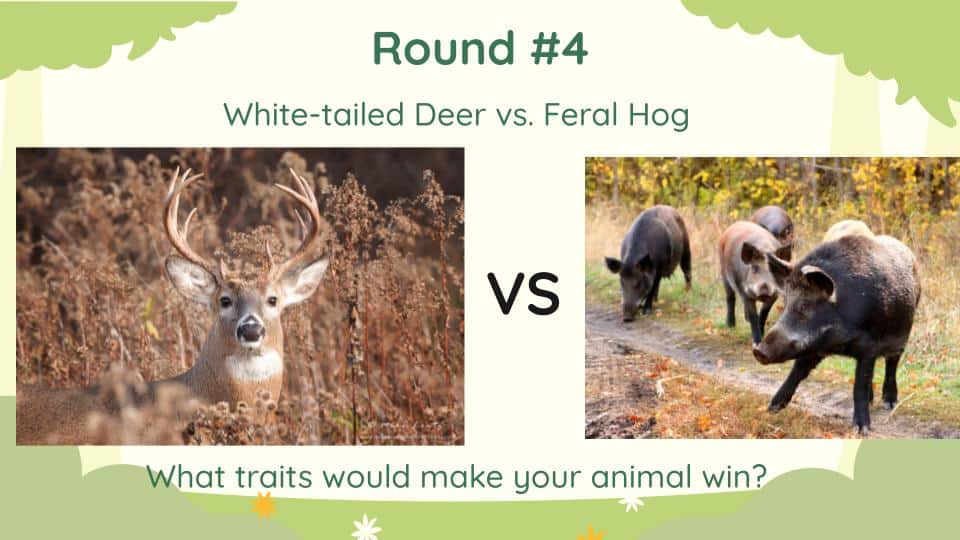 Round #4

White-tailed Deer vs. Feral Hog

VS

What traits would make your animal win?